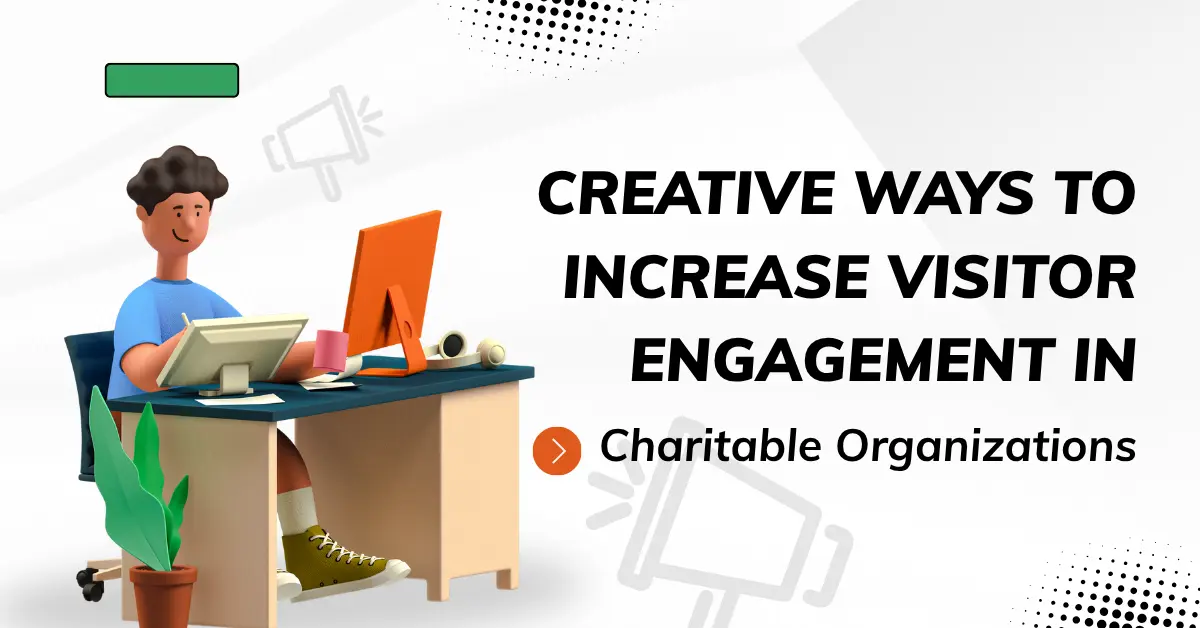 CREATIVE WAYS TO INCREASE VISITOR ENGAGEMENT IN

Charitable Organizations